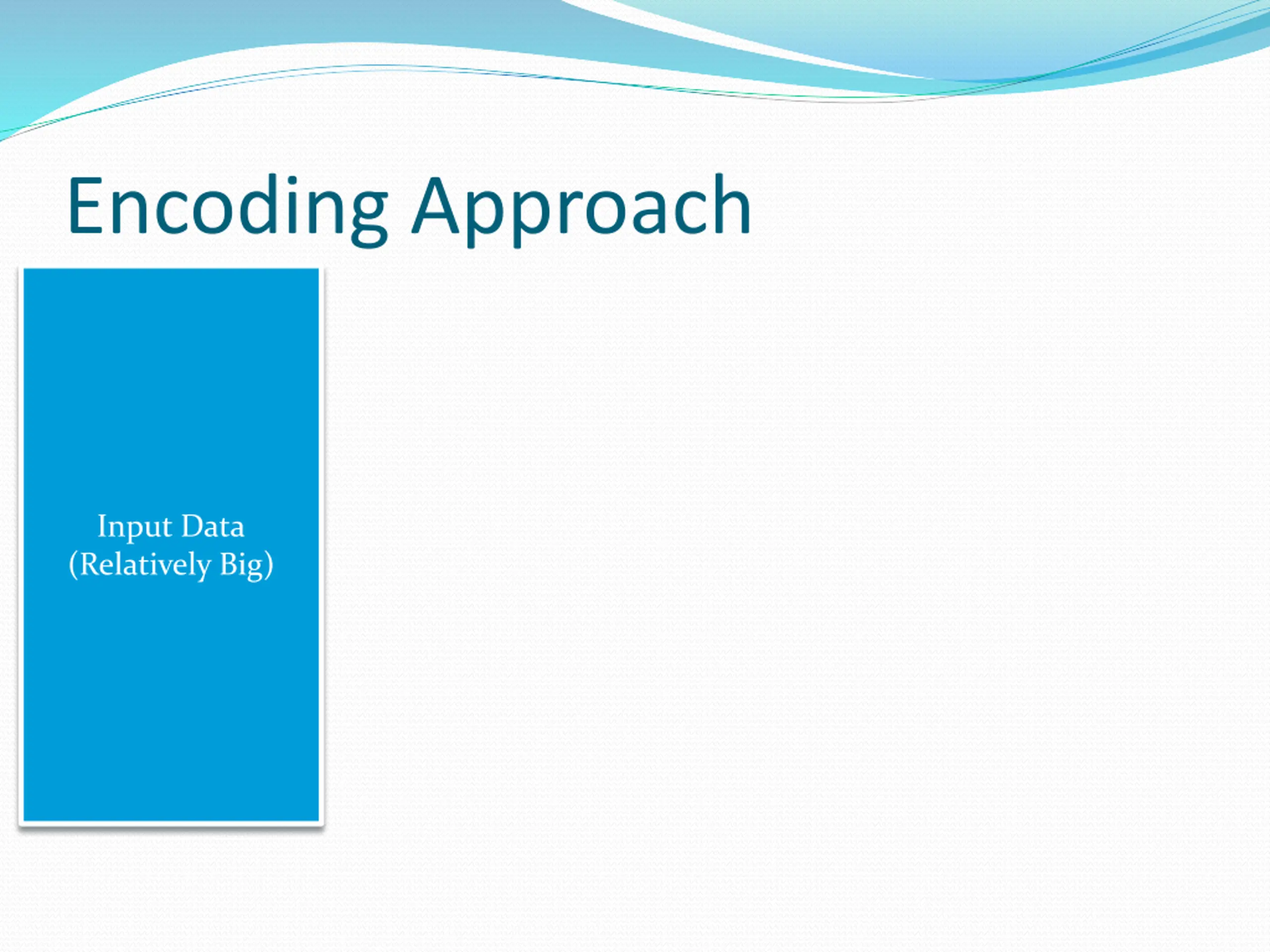 Encoding Approach

Input Data
(Relatively Big)